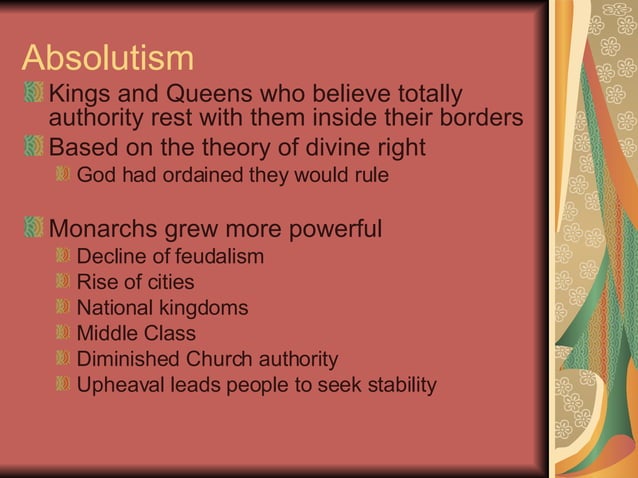 Absolutism

Kings and Queens who believe totally authority rest with them inside their borders

Based on the theory of divine right

God had ordained they would rule

Monarchs grew more powerful

Decline of feudalism

Rise of cities

National kingdoms

Middle Class

Diminished Church authority

Upheaval leads people to seek stability